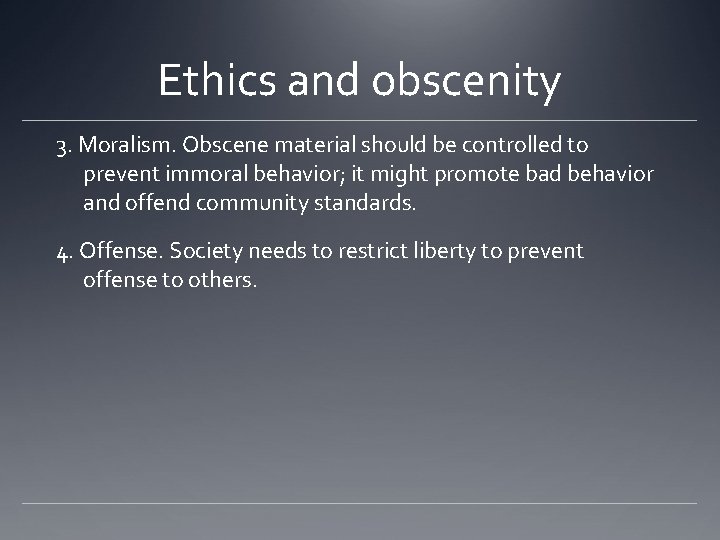 Ethics and obscenity

3. Moralism. Obscene material should be controlled to prevent immoral behavior; it might promote bad behavior and offend community standards.

4. Offense. Society needs to restrict liberty to prevent offense to others.